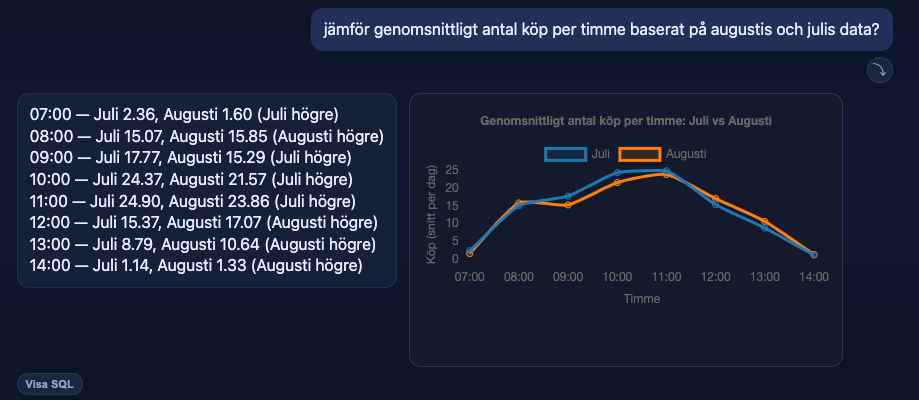 jämför genomsnittligt antal köp per timme baserat på augustis och julis data?

07:00 — Juli 2.36, Augusti 1.60 (Juli högre)
08:00 — Juli 15.07, Augusti 15.85 (Augusti högre)
09:00 — Juli 17.77, Augusti 15.29 (Juli högre)
10:00 — Juli 24.37, Augusti 21.57 (Juli högre)
11:00 — Juli 24.90, Augusti 23.86 (Juli högre)
12:00 — Juli 15.37, Augusti 17.07 (Augusti högre)
13:00 — Juli 8.79, Augusti 10.64 (Augusti högre)
14:00 — Juli 1.14, Augusti 1.33 (Augusti högre)

Genomsnittligt antal köp per timme: Juli vs Augusti

Juli Augusti

Köp (snitt per dag)

25
20
15
10
5
0

07:00 08:00 09:00 10:00 11:00 12:00 13:00 14:00

Timme

Visa SQL